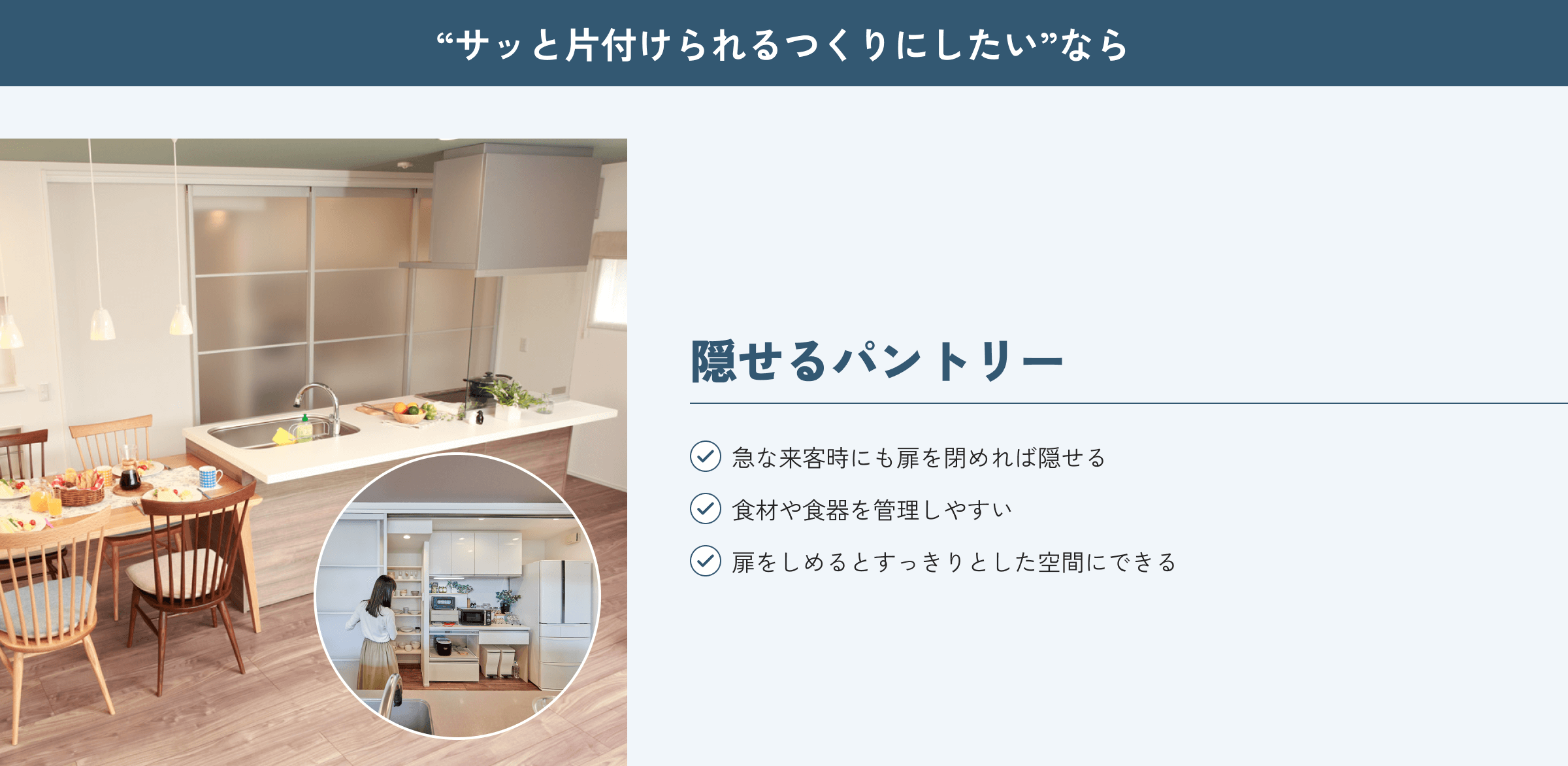 “サッと片付けられるつくりにしたい”なら

隠せるパントリー

急な来客時にも扉を閉めれば隠せる

食材や食器を管理しやすい

扉をしめるとすっきりとした空間にできる